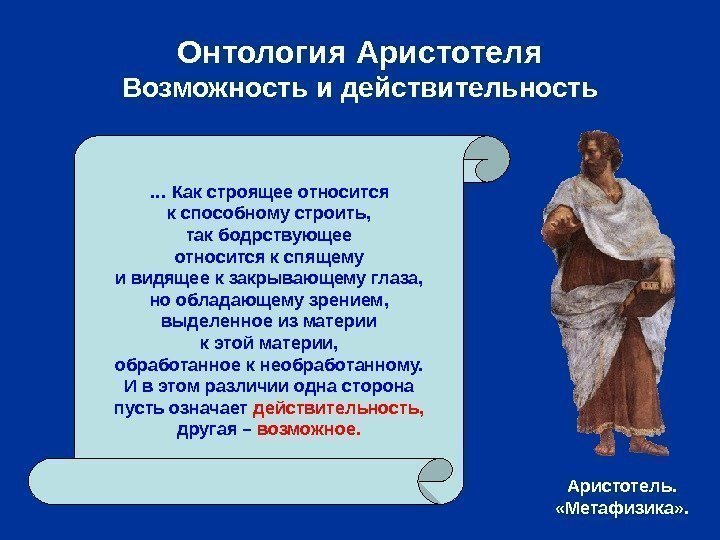 Онтология Аристотеля
Возможность и действительность

... Как строящее относится к способному строить, так бодрствующее относится к спящему и видящее к закрывающему глаза, но обладающему зрением, выделенное из материи к этой материи, обработанное к необработанному. И в этом различии одна сторона пусть означает действительность, другая – возможное.

Аристотель. «Метафизика».